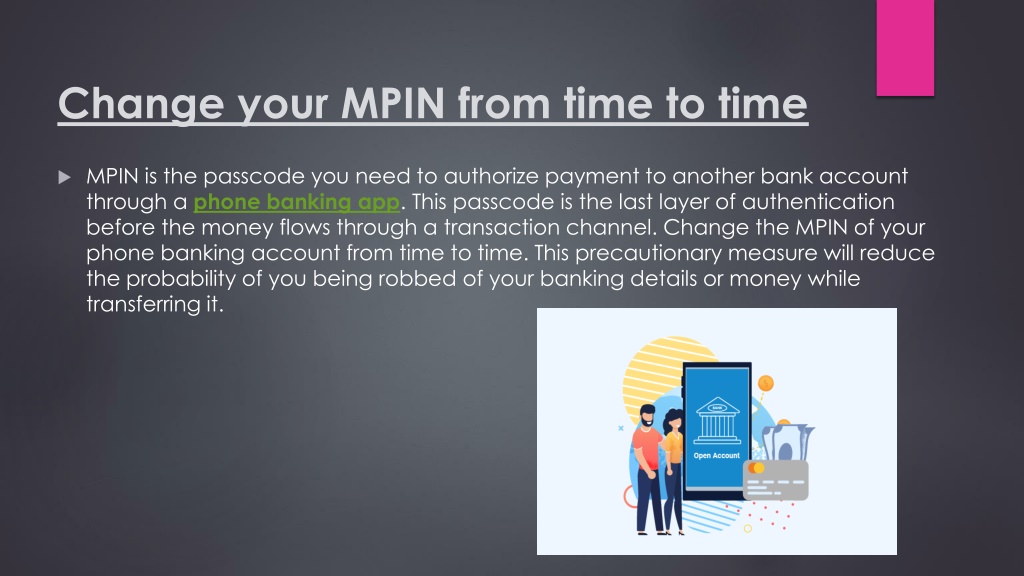 Change your MPIN from time to time

MPIN is the passcode you need to authorize payment to another bank account through a phone banking app. This passcode is the last layer of authentication before the money flows through a transaction channel. Change the MPIN of your phone banking account from time to time. This precautionary measure will reduce the probability of you being robbed of your banking details or money while transferring it.

BANK

Open Account